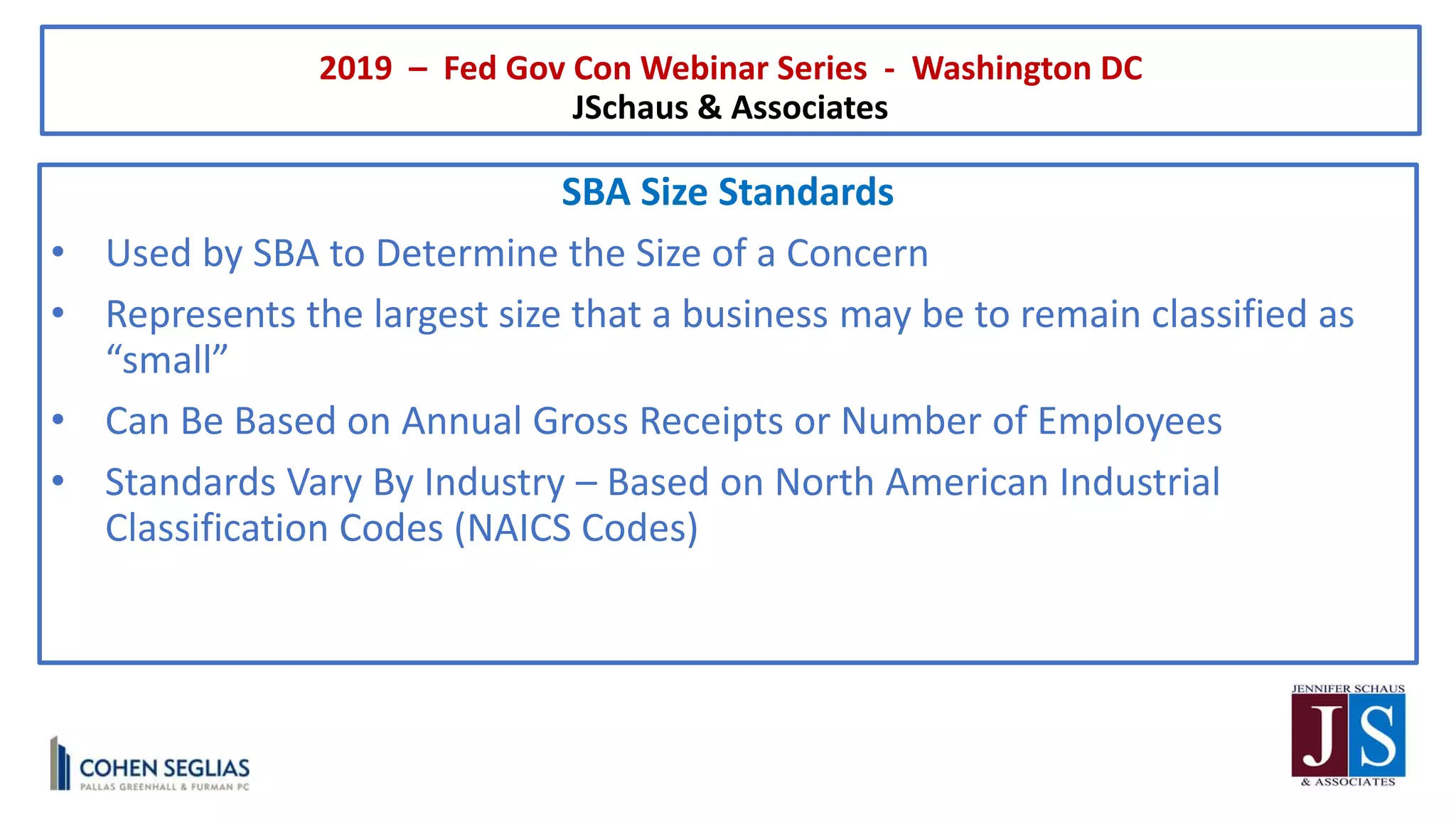 2019 – Fed Gov Con Webinar Series - Washington DC
JSchaus & Associates

SBA Size Standards

• Used by SBA to Determine the Size of a Concern
• Represents the largest size that a business may be to remain classified as “small”
• Can Be Based on Annual Gross Receipts or Number of Employees
• Standards Vary By Industry – Based on North American Industrial Classification Codes (NAICS Codes)

COHEN SEGLIAS
PALLAS GREENHALL & FURMAN PC

JENNIFER SCHAUS
JS
& ASSOCIATES